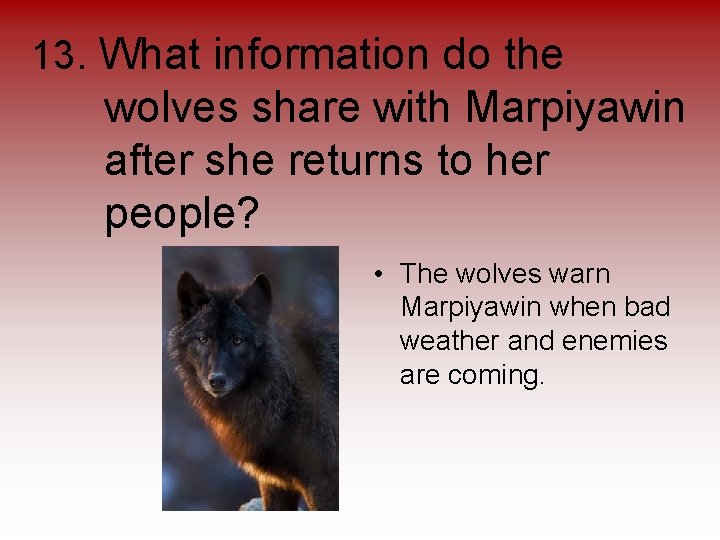 13. What information do the wolves share with Marpiyawin after she returns to her people?

• The wolves warn Marpiyawin when bad weather and enemies are coming.